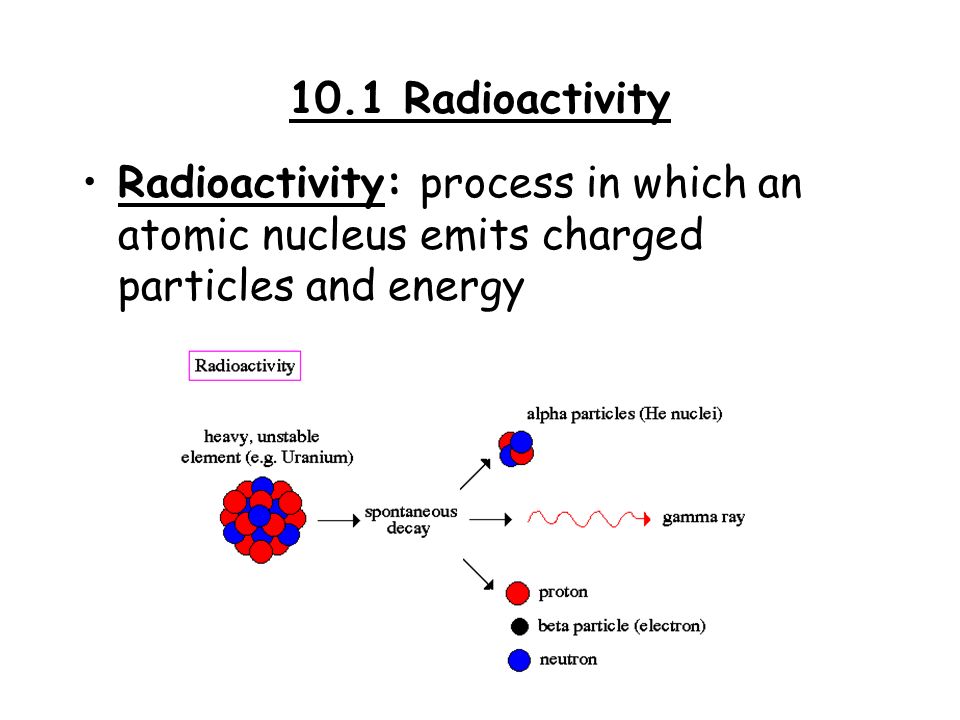 10.1 Radioactivity

• Radioactivity: process in which an atomic nucleus emits charged particles and energy

Radioactivity

heavy, unstable element (e.g. Uranium)

spontaneous decay

alpha particles (He nuclei)

gamma ray

proton

beta particle (electron)

neutron